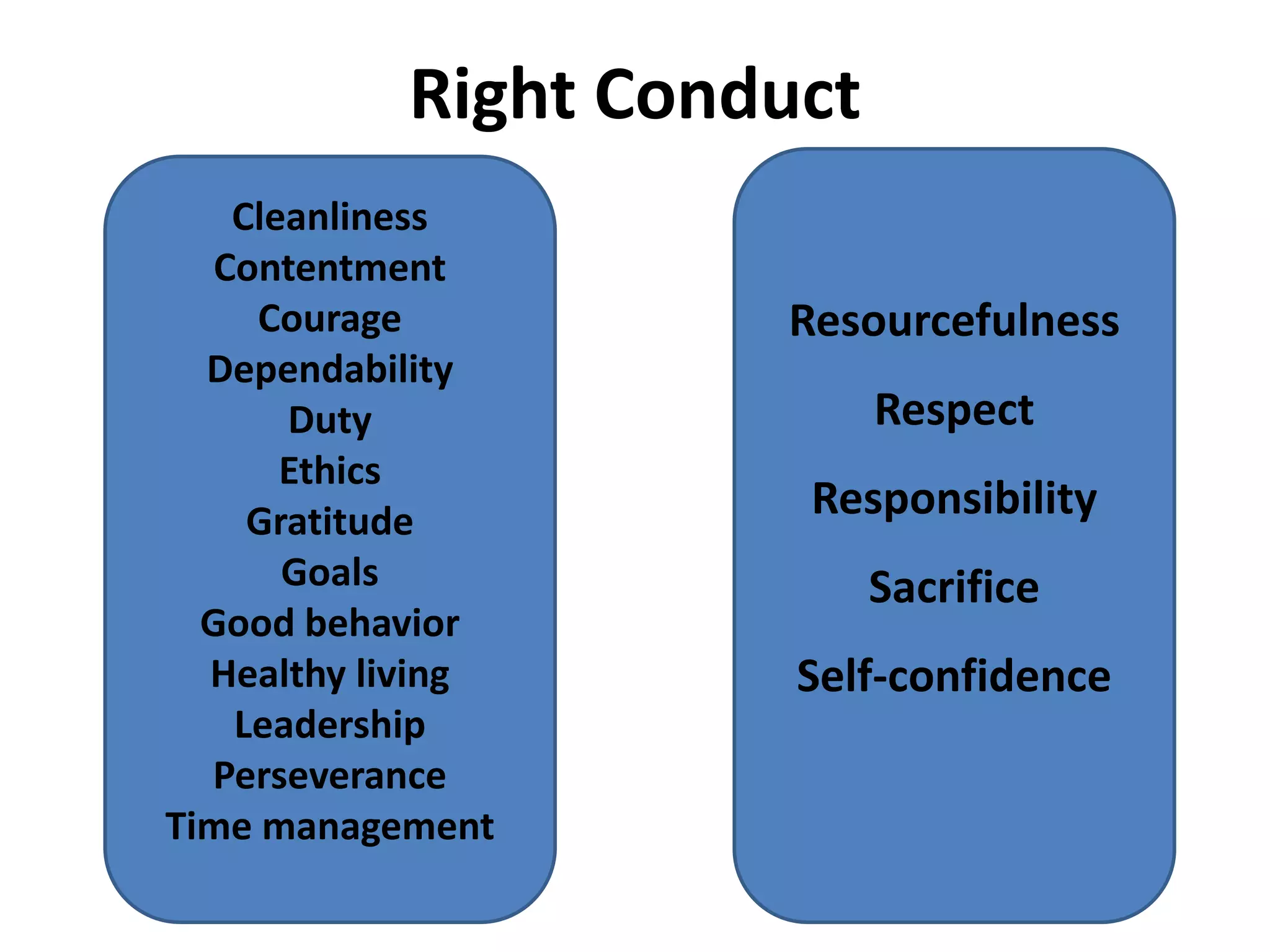 Right Conduct

Cleanliness
Contentment
Courage
Dependability
Duty
Ethics
Gratitude
Goals
Good behavior
Healthy living
Leadership
Perseverance
Time management

Resourcefulness

Respect

Responsibility

Sacrifice

Self-confidence